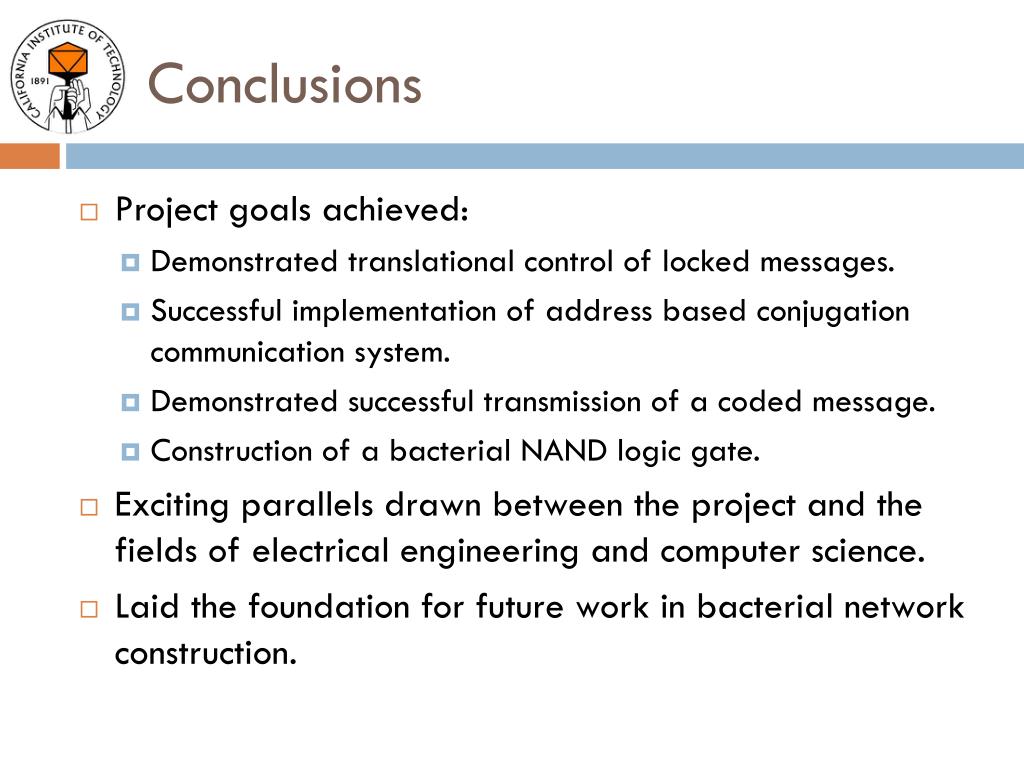 CALIFORNIA INSTITUTE OF TECHNOLOGY 1891

Conclusions

Project goals achieved:

Demonstrated translational control of locked messages.

Successful implementation of address based conjugation communication system.

Demonstrated successful transmission of a coded message.

Construction of a bacterial NAND logic gate.

Exciting parallels drawn between the project and the fields of electrical engineering and computer science.

Laid the foundation for future work in bacterial network construction.